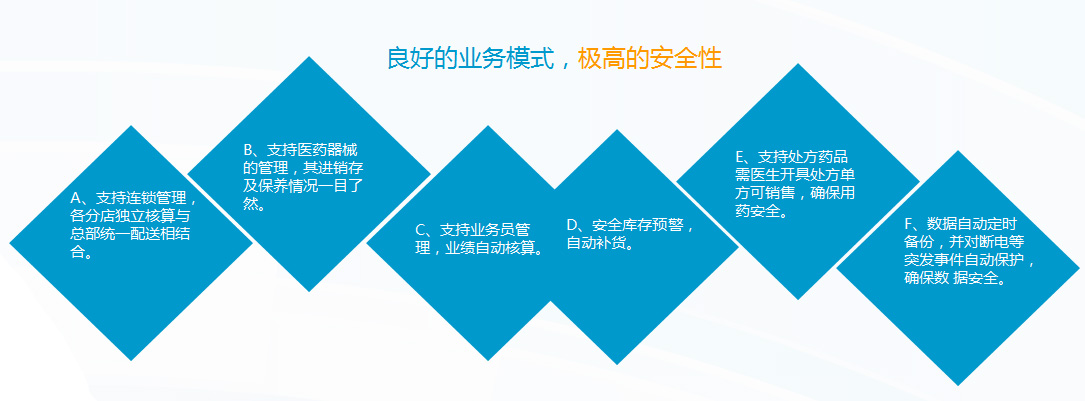 良好的业务模式，极高的安全性

A、支持连锁管理，各分店独立核算与总部统一配送相结合。

B、支持医药器械的管理，其进销存及保养情况一目了然。

C、支持业务员管理，业绩自动核算。

D、安全库存预警，自动补货。

E、支持处方药品需医生开具处方单方可销售，确保用药安全。

F、数据自动定时备份，并对断电等突发事件自动保护，确保数 据安全。